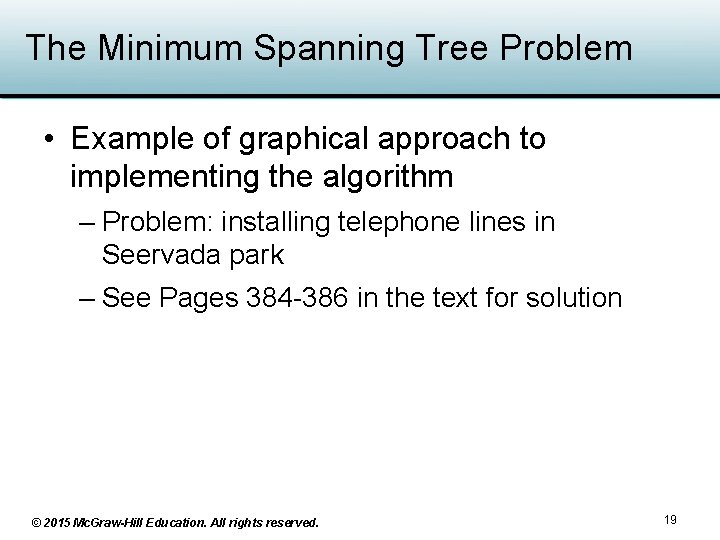 The Minimum Spanning Tree Problem

• Example of graphical approach to implementing the algorithm

– Problem: installing telephone lines in Seervada park

– See Pages 384-386 in the text for solution

© 2015 McGraw-Hill Education. All rights reserved.

19